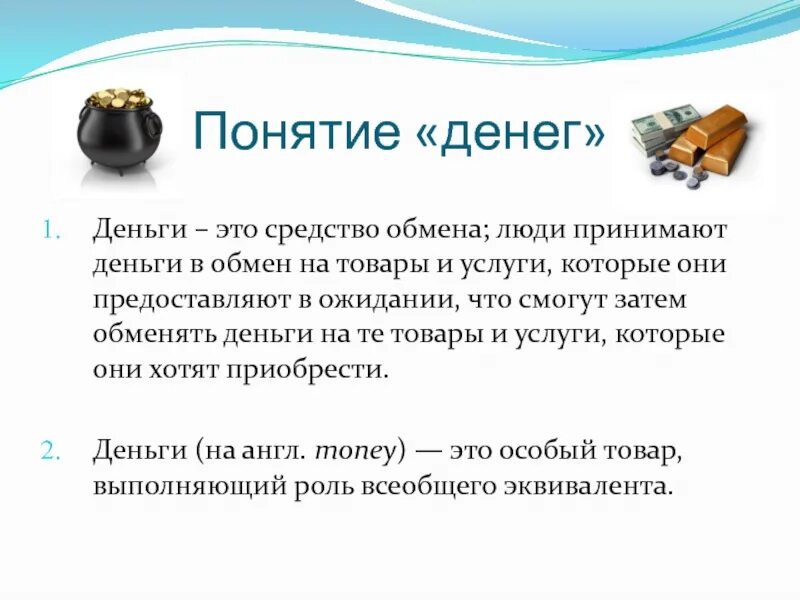 Понятие «денег»

1. Деньги – это средство обмена; люди принимают деньги в обмен на товары и услуги, которые они предоставляют в ожидании, что смогут затем обменять деньги на те товары и услуги, которые они хотят приобрести.

2. Деньги (на англ. money) — это особый товар, выполняющий роль всеобщего эквивалента.